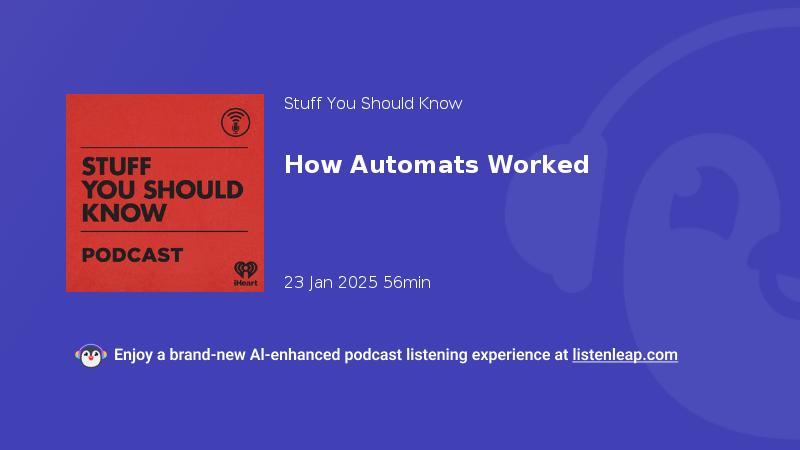 STUFF YOU SHOULD KNOW

PODCAST

iHeart

Stuff You Should Know

How Automats Worked

23 Jan 2025 56min

Enjoy a brand-new AI-enhanced podcast listening experience at listenleap.com